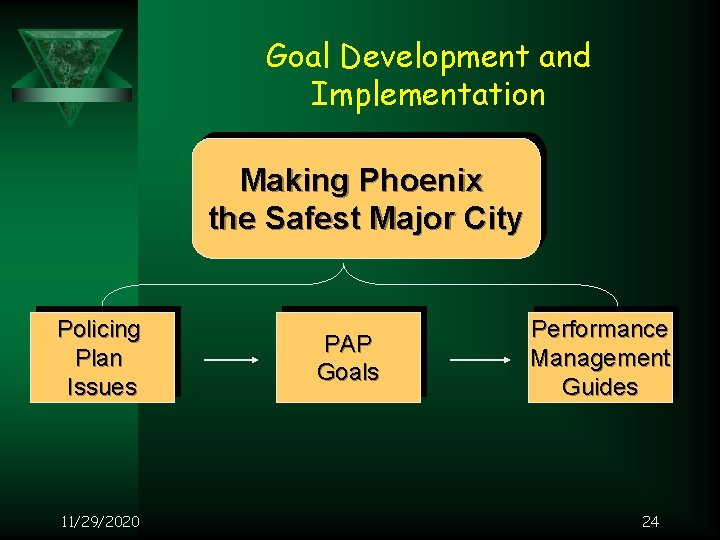 Goal Development and Implementation

Making Phoenix the Safest Major City

Policing Plan Issues

PAP Goals

Performance Management Guides

11/29/2020

24